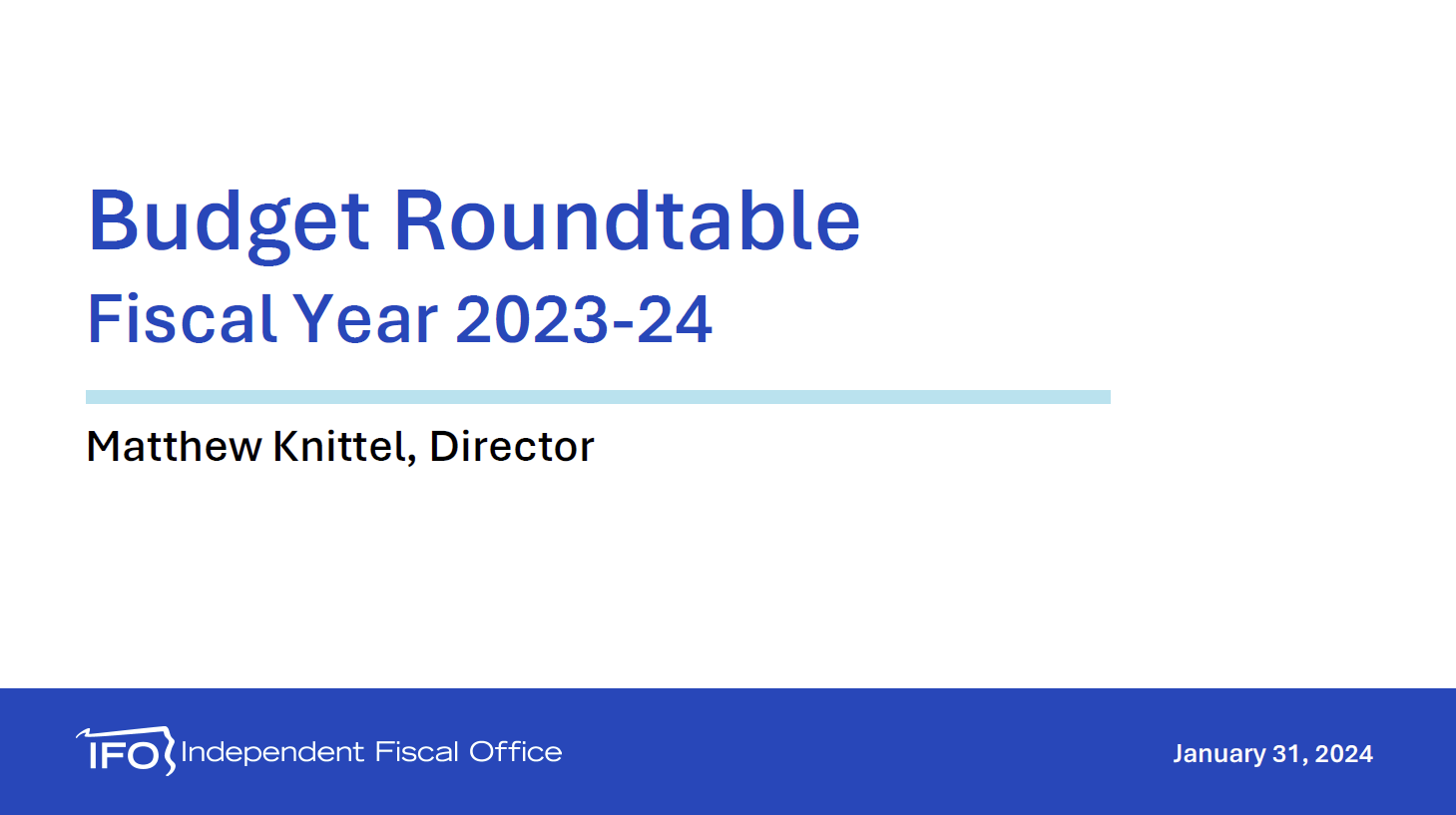 Budget Roundtable
Fiscal Year 2023-24

Matthew Knittel, Director

IFO Independent Fiscal Office

January 31, 2024